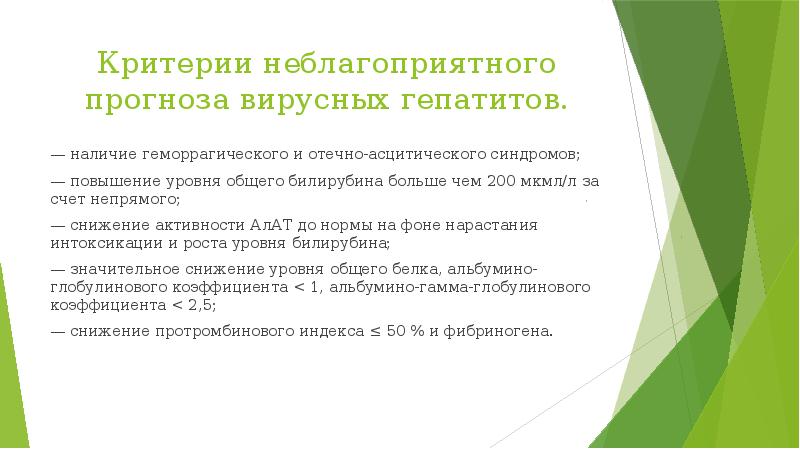 Критерии неблагоприятного прогноза вирусных гепатитов.

— наличие геморрагического и отечно-асцитического синдромов;

— повышение уровня общего билирубина больше чем 200 мкмл/л за счет непрямого;

— снижение активности АлАТ до нормы на фоне нарастания интоксикации и роста уровня билирубина;

— значительное снижение уровня общего белка, альбумино-глобулинового коэффициента < 1, альбумино-гамма-глобулинового коэффициента < 2,5;

— снижение протромбинового индекса ≤ 50 % и фибриногена.